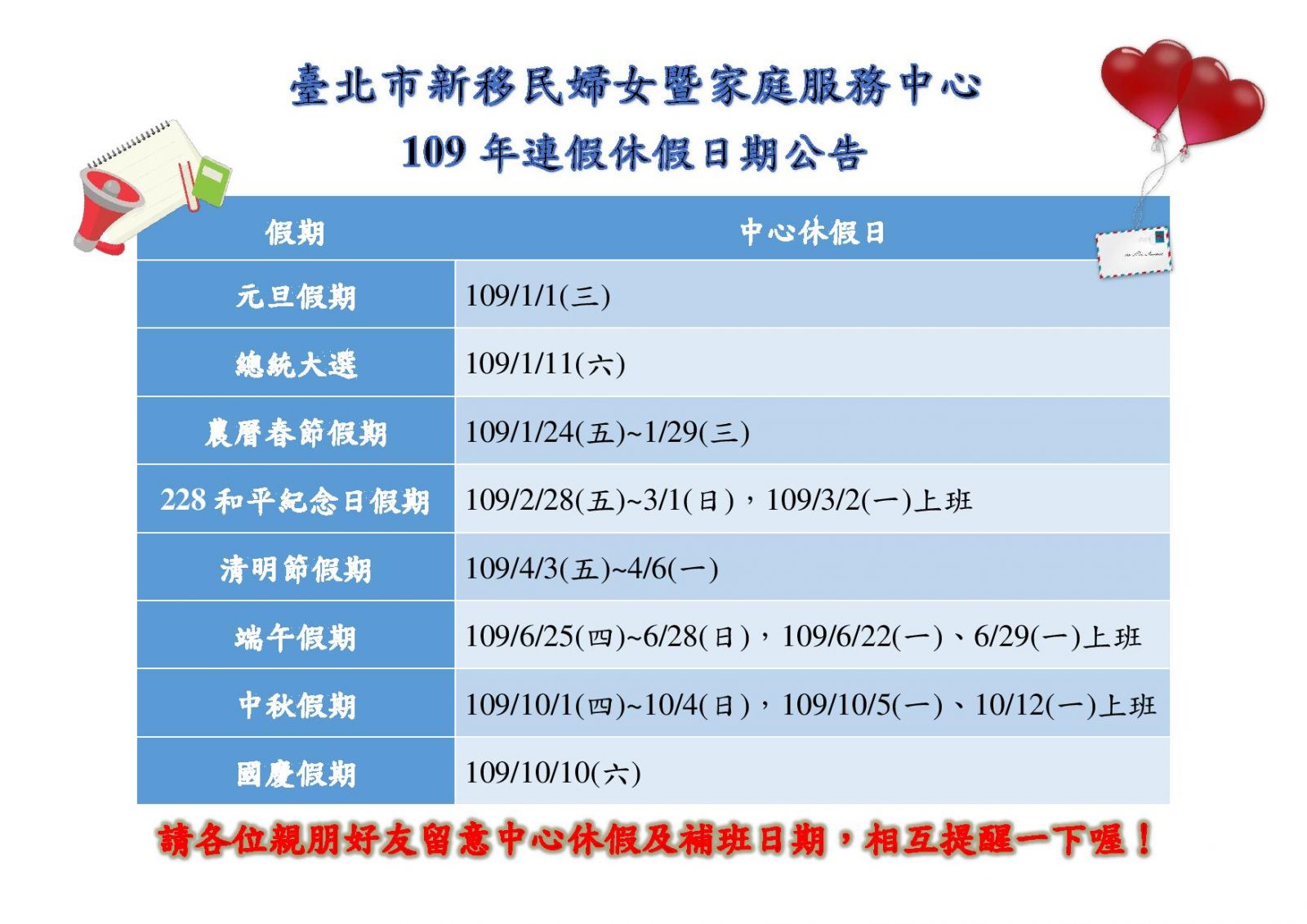 臺北市新移民婦女暨家庭服務中心
109 年連假休假日期公告

| 假期 | 中心休假日 |
|---|---|
| 元旦假期 | 109/1/1(三) |
| 總統大選 | 109/1/11(六) |
| 農曆春節假期 | 109/1/24(五)~1/29(三) |
| 228 和平紀念日假期 | 109/2/28(五)~3/1(日)，109/3/2(一)上班 |
| 清明節假期 | 109/4/3(五)~4/6(一) |
| 端午假期 | 109/6/25(四)~6/28(日)，109/6/22(一)、6/29(一)上班 |
| 中秋假期 | 109/10/1(四)~10/4(日)，109/10/5(一)、10/12(一)上班 |
| 國慶假期 | 109/10/10(六) |

請各位親朋好友留意中心休假及補班日期，相互提醒一下喔！